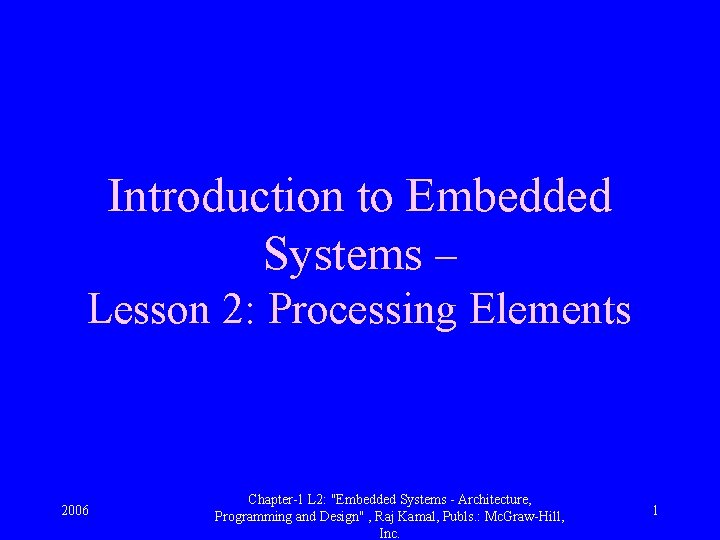 Introduction to Embedded Systems –
Lesson 2: Processing Elements

2006

Chapter-1 L2: "Embedded Systems - Architecture, Programming and Design" , Raj Kamal, Publs.: McGraw-Hill, Inc.

1